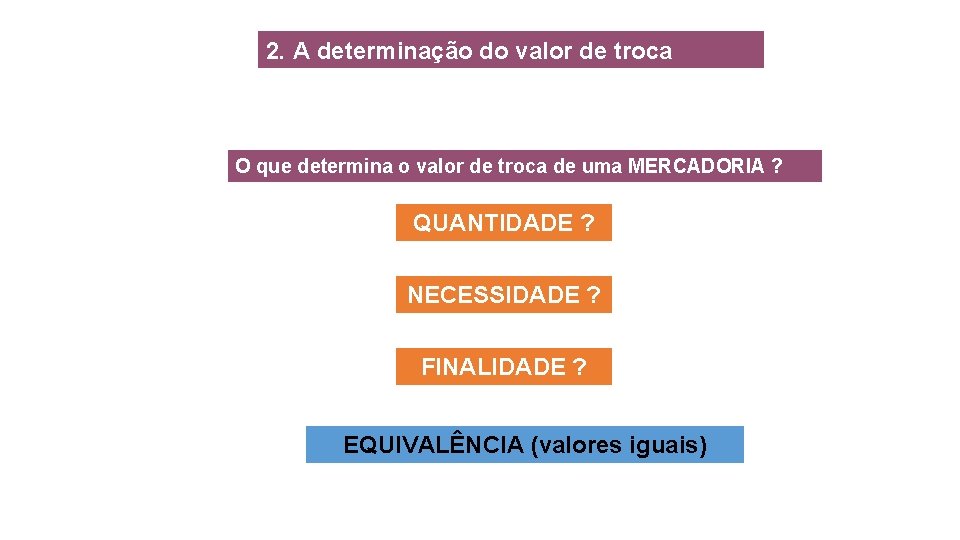 2. A determinação do valor de troca

O que determina o valor de troca de uma MERCADORIA ?

QUANTIDADE ?

NECESSIDADE ?

FINALIDADE ?

EQUIVALÊNCIA (valores iguais)